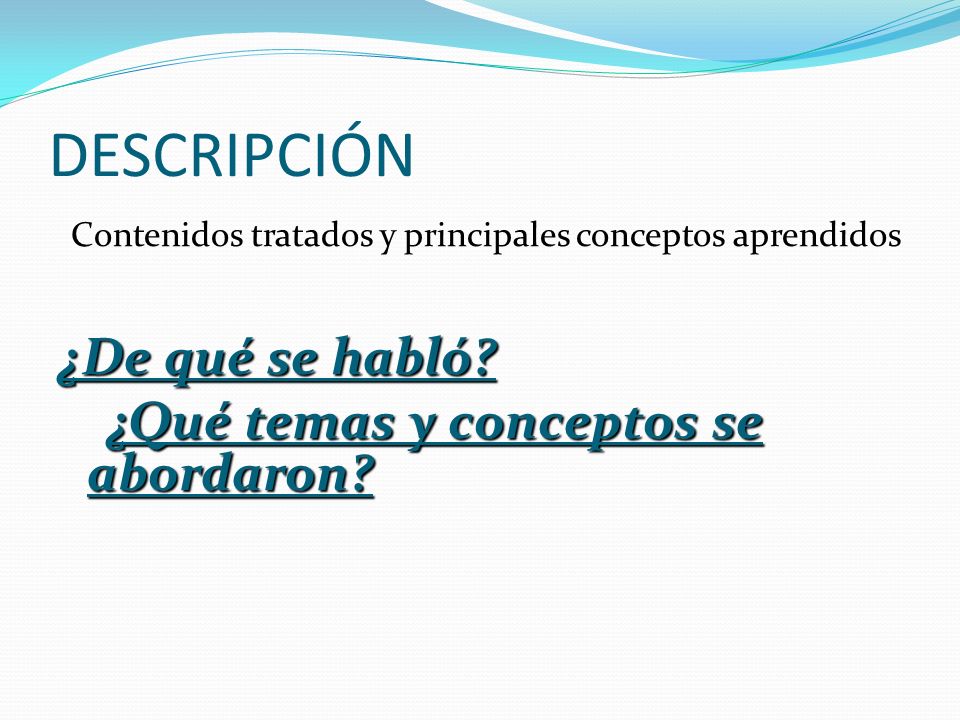 DESCRIPCIÓN

Contenidos tratados y principales conceptos aprendidos

¿De qué se habló?

¿Qué temas y conceptos se abordaron?